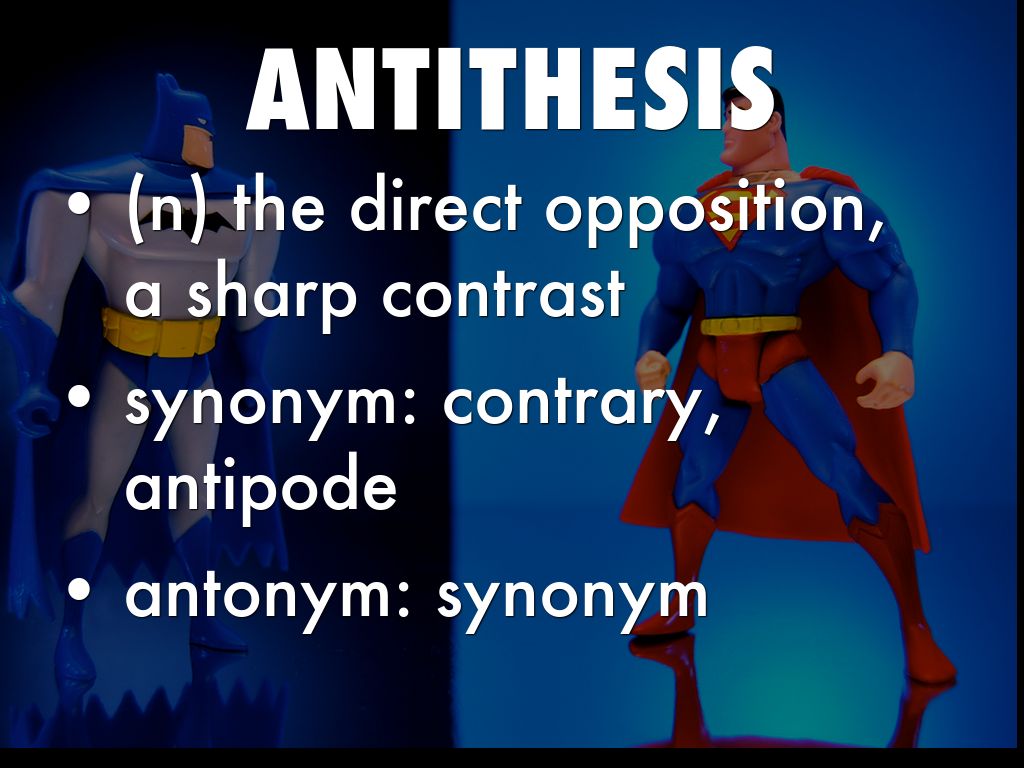 ANTITHESIS

• (n) the direct opposition, a sharp contrast

• synonym: contrary, antipode

• antonym: synonym